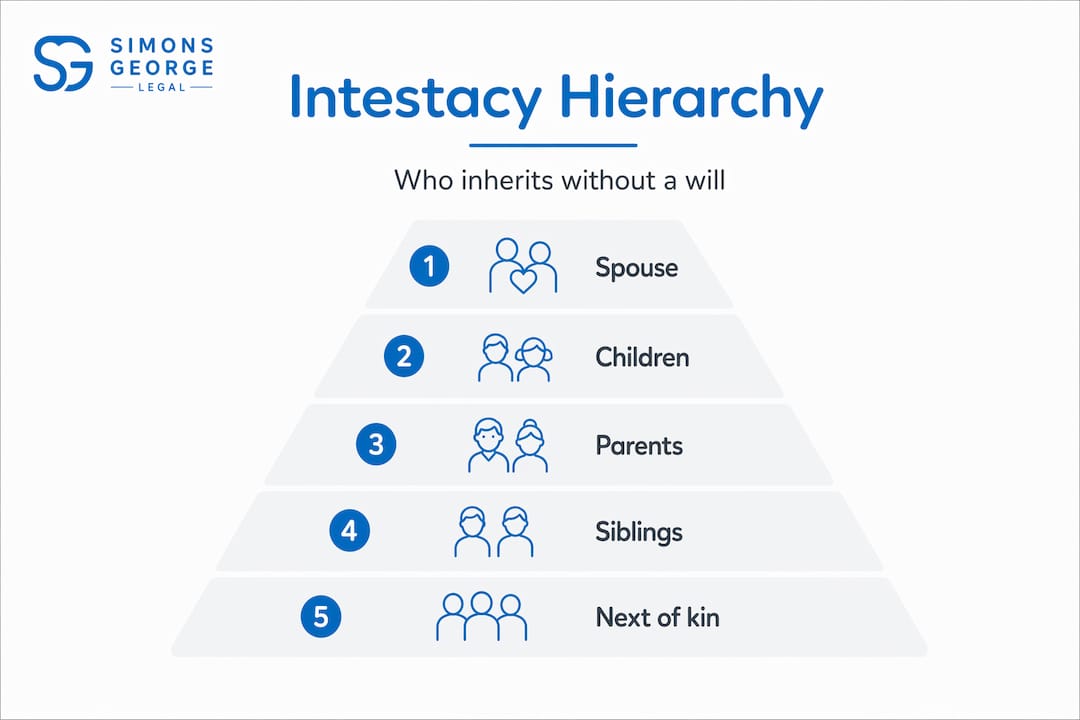 SG SIMONS GEORGE LEGAL

Intestacy Hierarchy

Who inherits without a will

1 Spouse

2 Children

3 Parents

4 Siblings

5 Next of kin